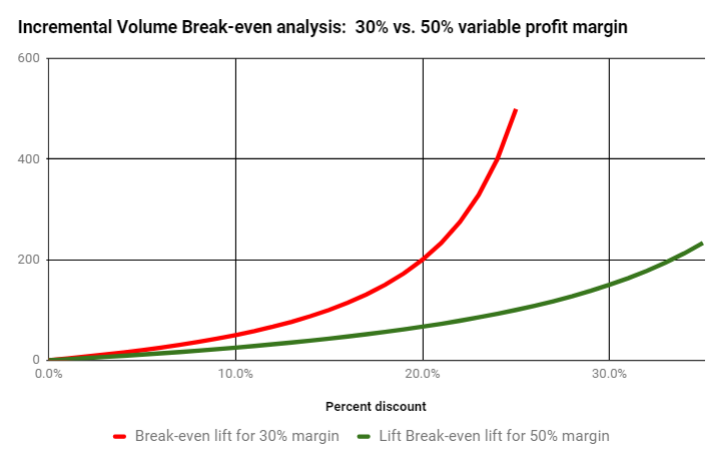 Incremental Volume Break-even analysis: 30% vs. 50% variable profit margin

600
400
200
0

0.0%
10.0%
20.0%
30.0%

Percent discount

Break-even lift for 30% margin
Lift Break-even lift for 50% margin